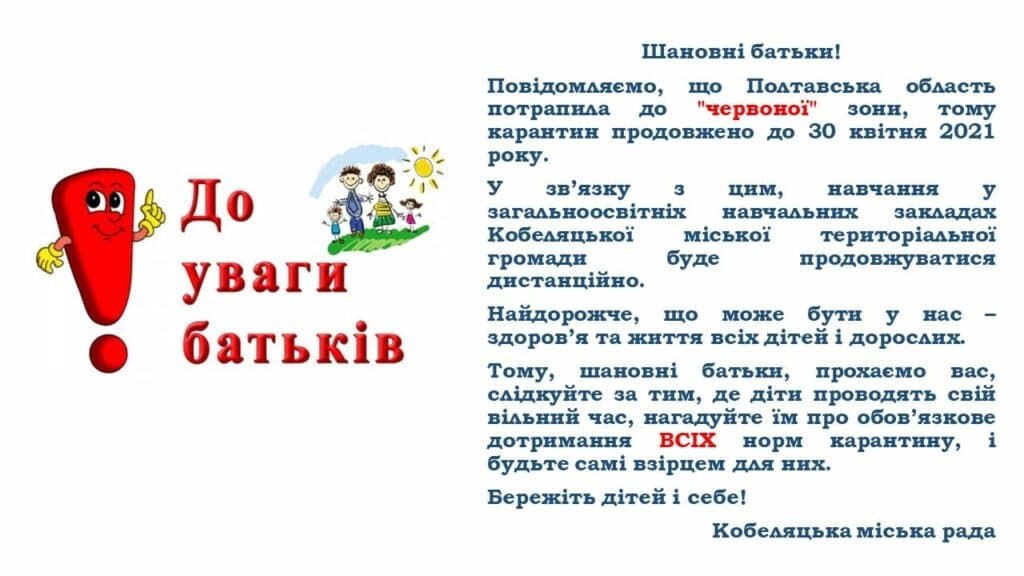 До уваги батьків

Шановні батьки!

Повідомляємо, що Полтавська область потрапила до "червоної" зони, тому карантин продовжено до 30 квітня 2021 року.

У зв'язку з цим, навчання у загальноосвітніх навчальних закладах Кобеляцької міської територіальної громади буде продовжуватися дистанційно.

Найдорожче, що може бути у нас – здоров'я та життя всіх дітей і дорослих.

Тому, шановні батьки, прохаємо вас, слідкуйте за тим, де діти проводять свій вільний час, нагадуйте їм про обов'язкове дотримання ВСІХ норм карантину, і будьте самі взірцем для них.

Бережіть дітей і себе!

Кобеляцька міська рада